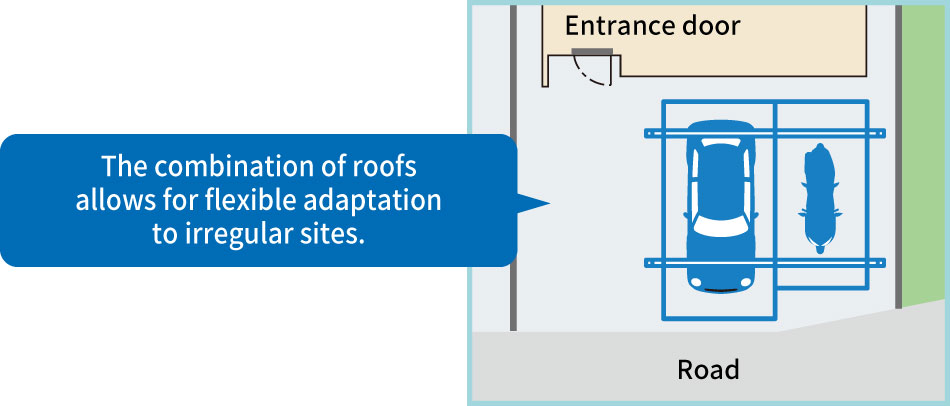 The combination of roofs allows for flexible adaptation to irregular sites.

Entrance door

Road